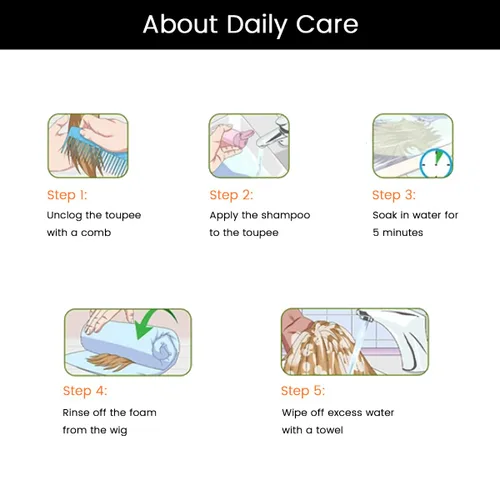 About Daily Care

Step 1:
Unclog the toupee with a comb

Step 2:
Apply the shampoo to the toupee

Step 3:
Soak in water for 5 minutes

Step 4:
Rinse off the foam from the wig

Step 5:
Wipe off excess water with a towel